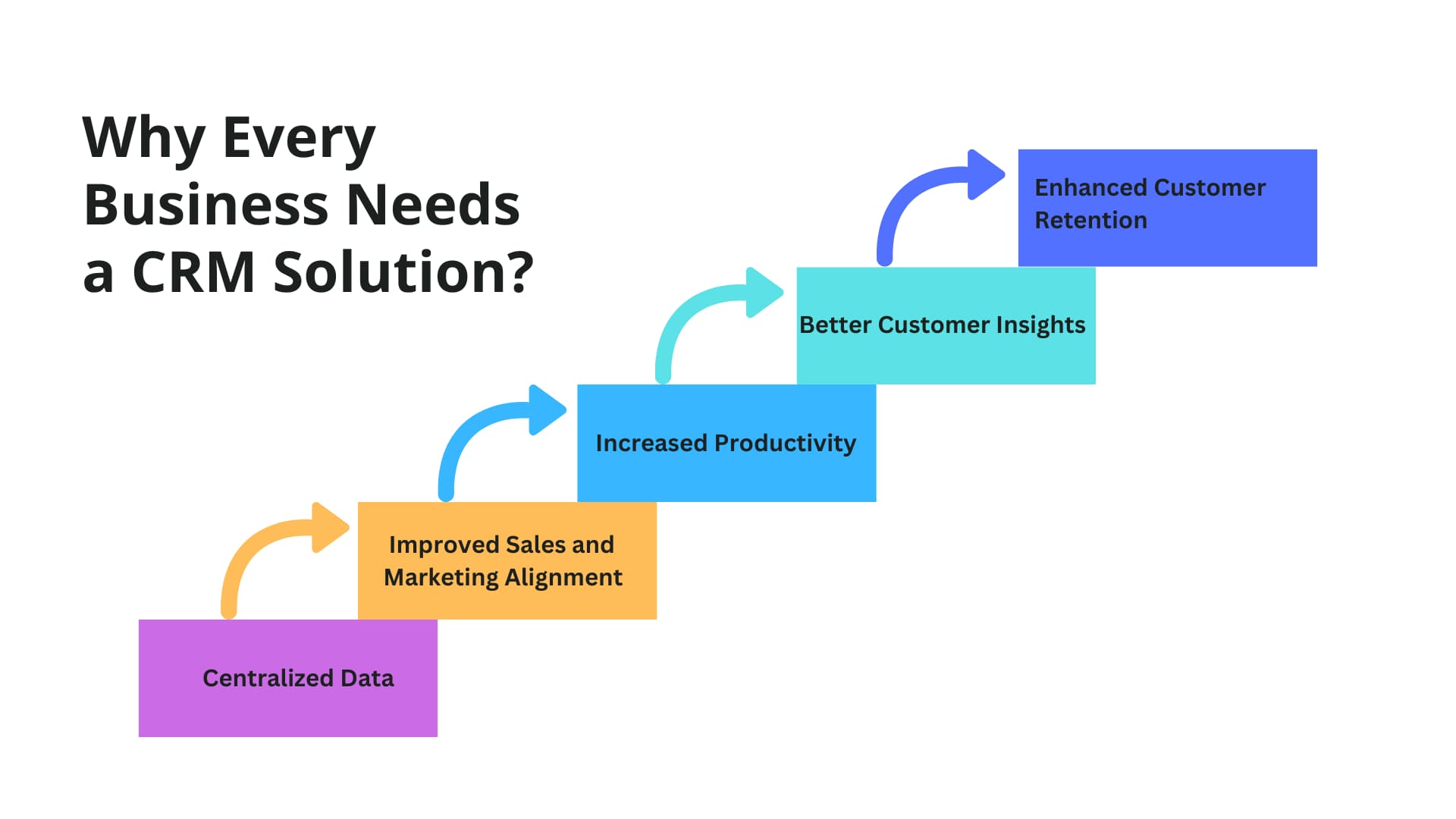 Why Every Business Needs a CRM Solution?

Centralized Data

Improved Sales and Marketing Alignment

Increased Productivity

Better Customer Insights

Enhanced Customer Retention